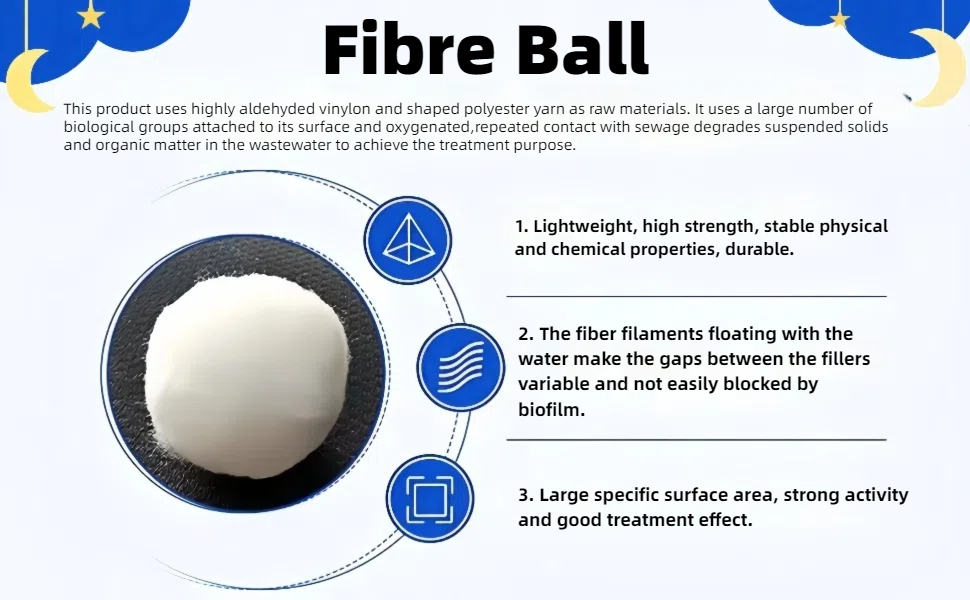 Fibre Ball

This product uses highly aldehyded vinylon and shaped polyester yarn as raw materials. It uses a large number of biological groups attached to its surface and oxygenated,repeated contact with sewage degrades suspended solids and organic matter in the wastewater to achieve the treatment purpose.

1. Lightweight, high strength, stable physical and chemical properties, durable.

2. The fiber filaments floating with the water make the gaps between the fillers variable and not easily blocked by biofilm.

3. Large specific surface area, strong activity and good treatment effect.